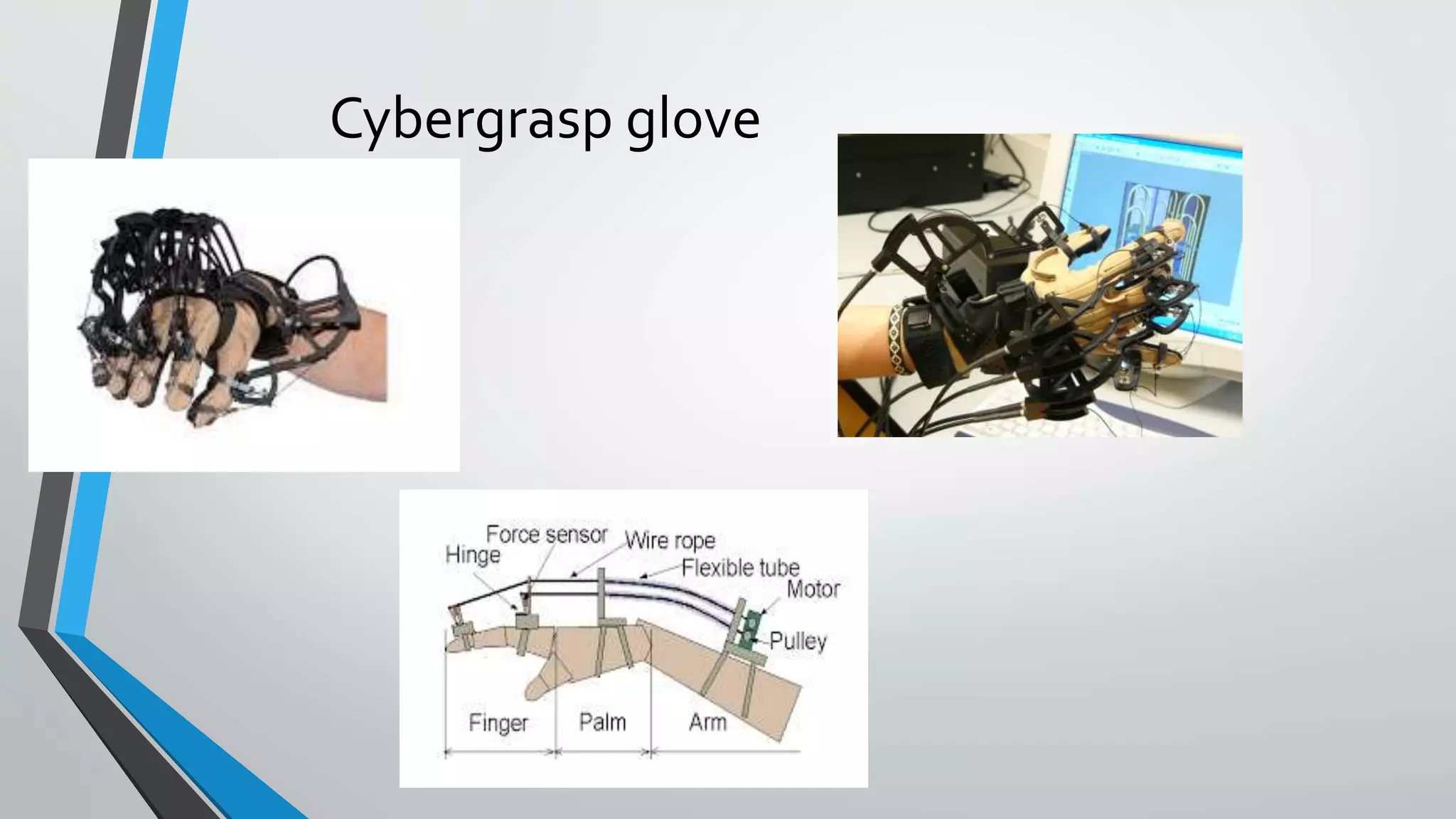 Cybergrasp glove

Force sensor
Hinge
Wire rope
Flexible tube
Motor
Pulley
Finger
Palm
Arm